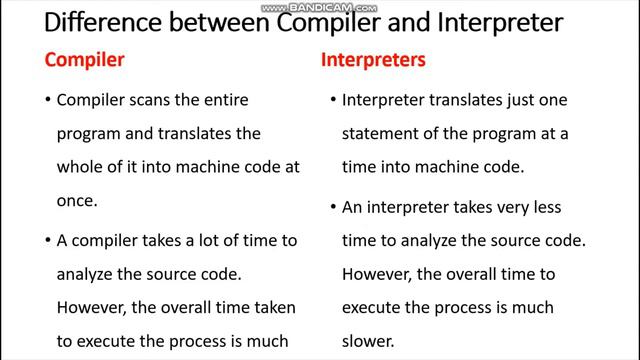 www.BANDICAM.com

Difference between Compiler and Interpreter

Compiler

• Compiler scans the entire program and translates the whole of it into machine code at once.

• A compiler takes a lot of time to analyze the source code. However, the overall time taken to execute the process is much

Interpreters

• Interpreter translates just one statement of the program at a time into machine code.

• An interpreter takes very less time to analyze the source code. However, the overall time to execute the process is much slower.